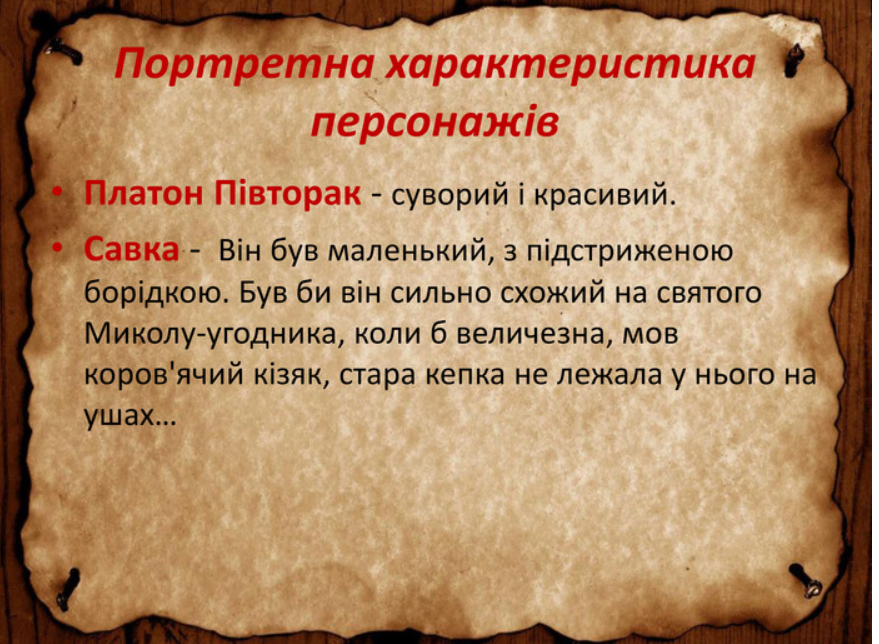 Портретна характеристика персонажів

• Платон Півторак - суворий і красивий.

• Савка - Він був маленький, з підстриженою борідкою. Був би він сильно схожий на святого Миколу-угодника, коли б величезна, мов коров'ячий кізяк, стара кепка не лежала у нього на ушах…